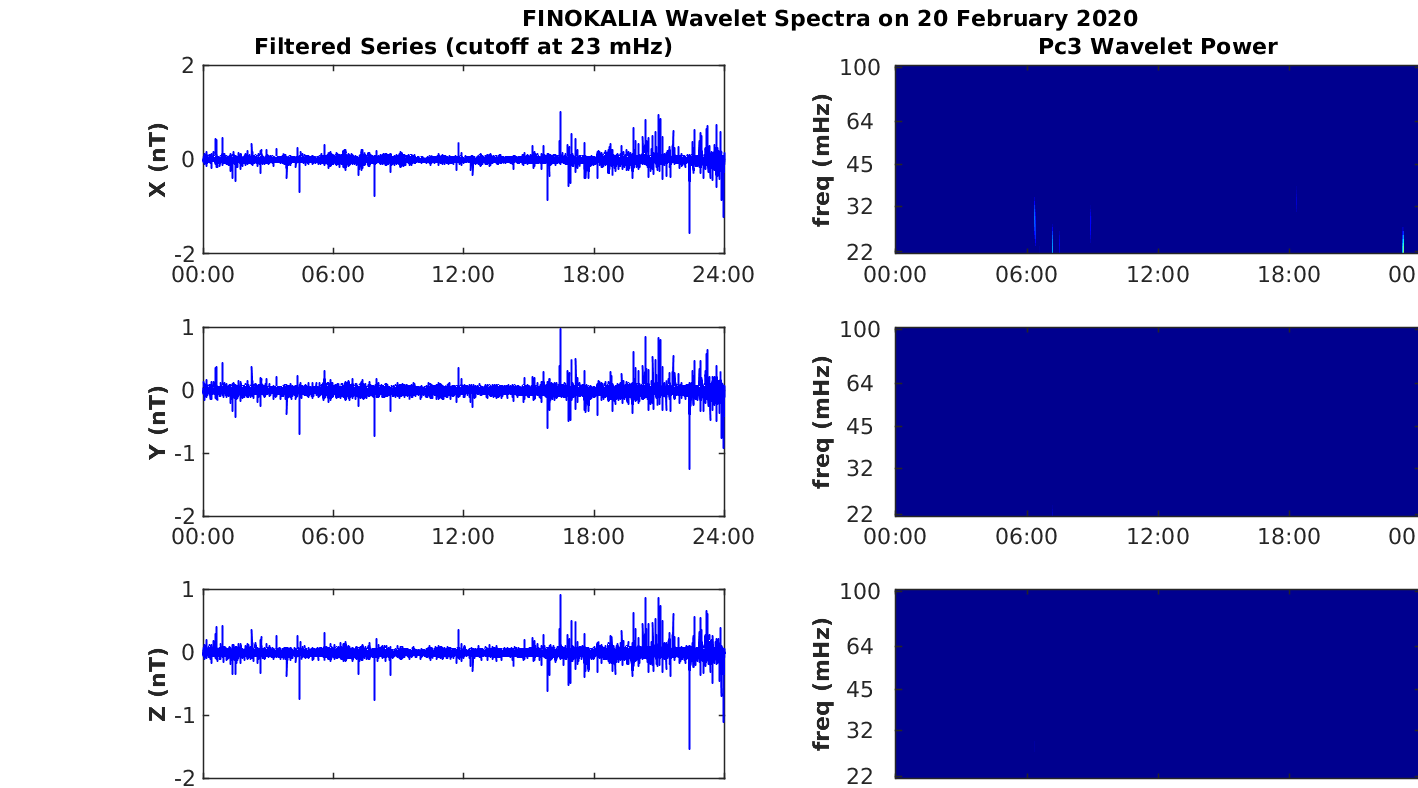 FINOKALIA Wavelet Spectra on 20 February 2020

Filtered Series (cutoff at 23 mHz)

X (nT)
2
0
-2
00:00 06:00 12:00 18:00 24:00

Y (nT)
1
0
-1
-2
00:00 06:00 12:00 18:00 24:00

Z (nT)
1
0
-1
-2

Pc3 Wavelet Power

freq (mHz)
100
64
45
32
22
00:00 06:00 12:00 18:00 00

freq (mHz)
100
64
45
32
22
00:00 06:00 12:00 18:00 00

freq (mHz)
100
64
45
32
22